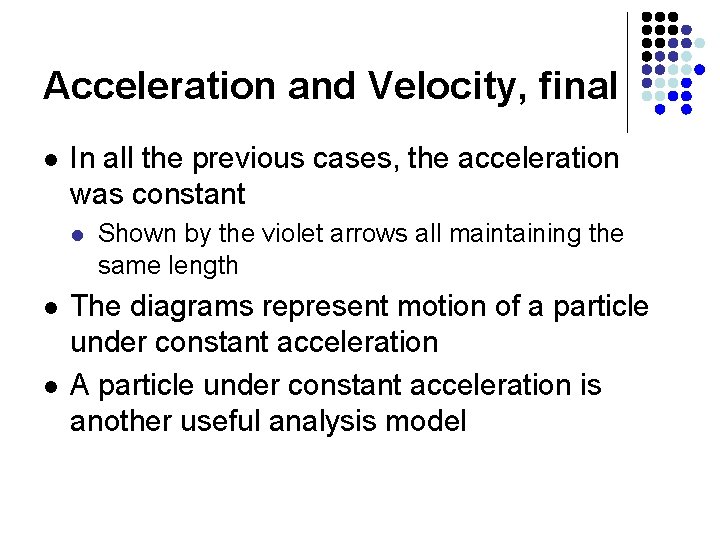 Acceleration and Velocity, final

- In all the previous cases, the acceleration was constant
  - Shown by the violet arrows all maintaining the same length
- The diagrams represent motion of a particle under constant acceleration
- A particle under constant acceleration is another useful analysis model